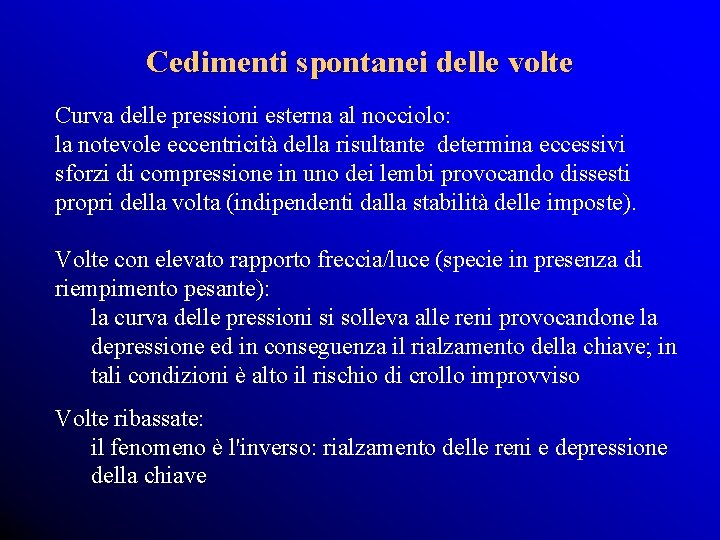 Cedimenti spontanei delle volte

Curva delle pressioni esterna al nocciolo:
la notevole eccentricità della risultante determina eccessivi sforzi di compressione in uno dei lembi provocando dissesti propri della volta (indipendenti dalla stabilità delle imposte).

Volte con elevato rapporto freccia/luce (specie in presenza di riempimento pesante):
la curva delle pressioni si solleva alle reni provocandone la depressione ed in conseguenza il rialzamento della chiave; in tali condizioni è alto il rischio di crollo improvviso

Volte ribassate:
il fenomeno è l'inverso: rialzamento delle reni e depressione della chiave